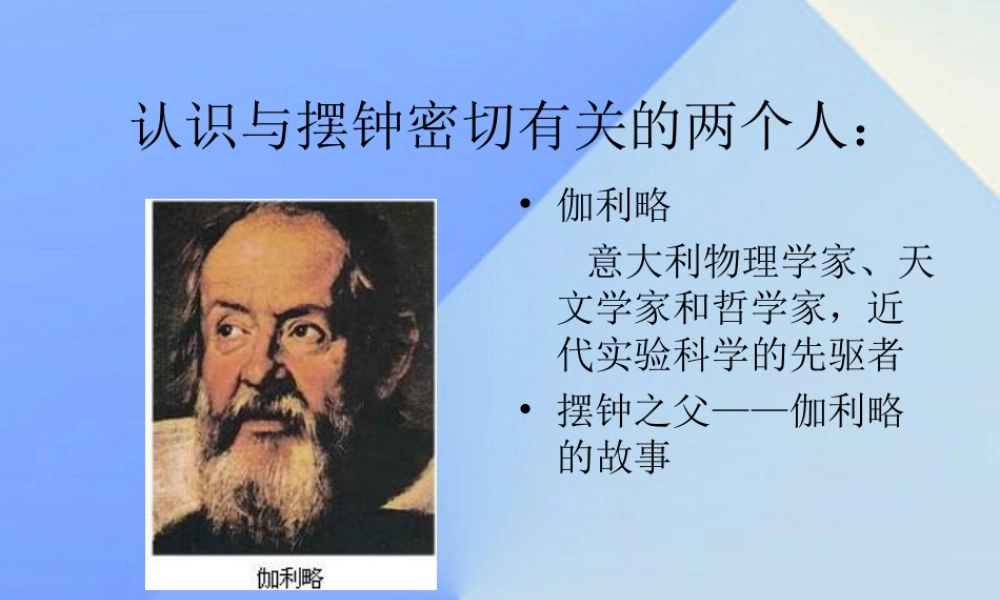 认识与摆钟密切有关的两个人：

伽利略

• 伽利略

意大利物理学家、天文学家和哲学家，近代实验科学的先驱者

• 摆钟之父——伽利略的故事